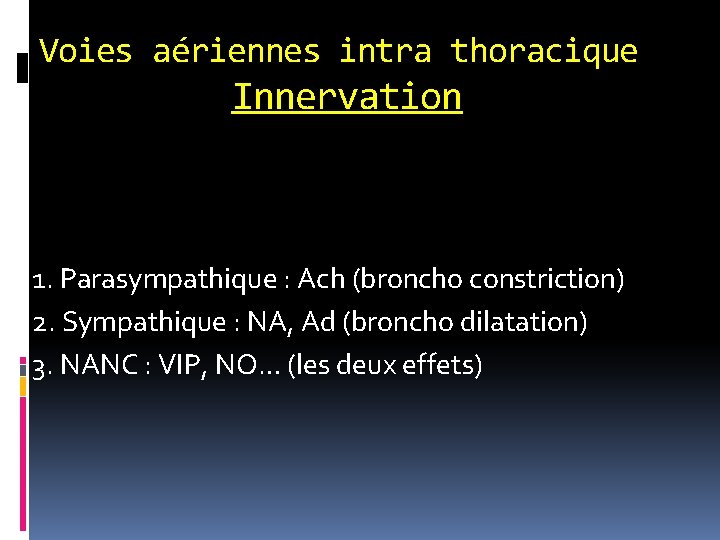 Voies aériennes intra thoracique
Innervation

1. Parasympathique : Ach (broncho constriction)
2. Sympathique : NA, Ad (broncho dilatation)
3. NANC : VIP, NO… (les deux effets)